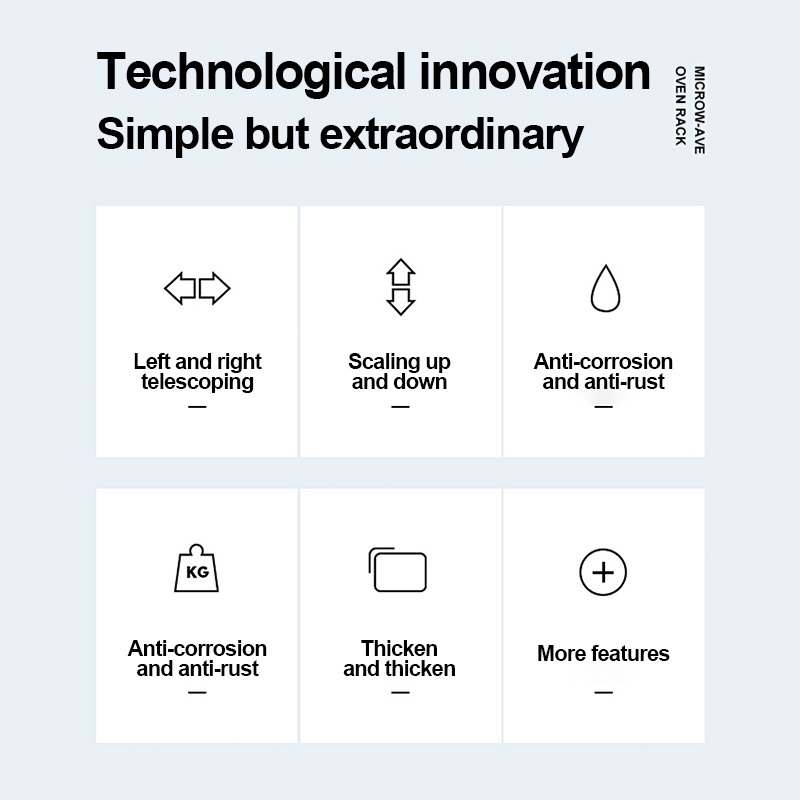 Technological innovation
Simple but extraordinary

MICROW-AVE
OVEN RACK

Left and right telescoping
—

Scaling up and down
—

Anti-corrosion and anti-rust
—

KG

Anti-corrosion and anti-rust
—

Thicken and thicken
—

More features
—